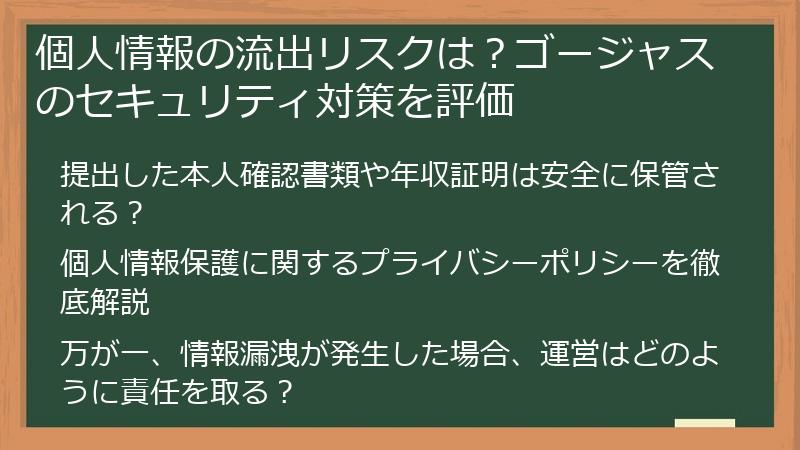 個人情報の流出リスクは？ゴージャスのセキュリティ対策を評価

提出した本人確認書類や年収証明は安全に保管される？

個人情報保護に関するプライバシーポリシーを徹底解説

万が一、情報漏洩が発生した場合、運営はどのように責任を取る？